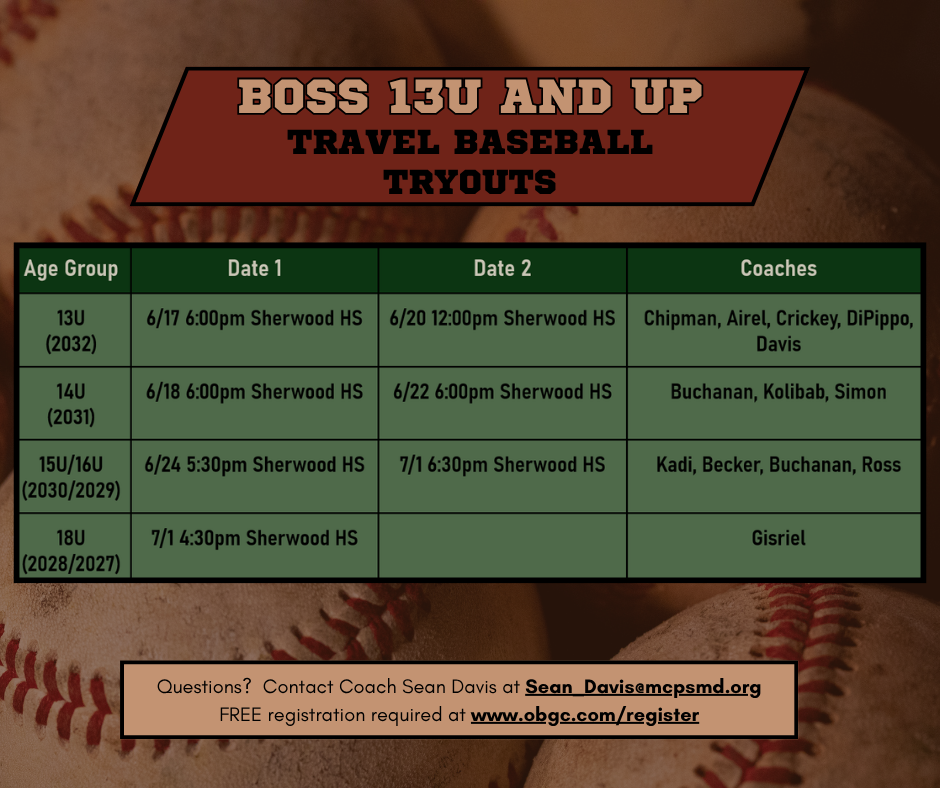 BOSS 13U AND UP
TRAVEL BASEBALL
TRYOUTS

| Age Group | Date 1 | Date 2 | Coaches |
|---|---|---|---|
| 13U (2032) | 6/17 6:00pm Sherwood HS | 6/20 12:00pm Sherwood HS | Chipman, Airel, Crickey, DiPippo, Davis |
| 14U (2031) | 6/18 6:00pm Sherwood HS | 6/22 6:00pm Sherwood HS | Buchanan, Kolibab, Simon |
| 15U/16U (2030/2029) | 6/24 5:30pm Sherwood HS | 7/1 6:30pm Sherwood HS | Kadi, Becker, Buchanan, Ross |
| 18U (2028/2027) | 7/1 4:30pm Sherwood HS | | Gisriel |

Questions? Contact Coach Sean Davis at Sean_Davis@mcpsmd.org
FREE registration required at www.obgc.com/register